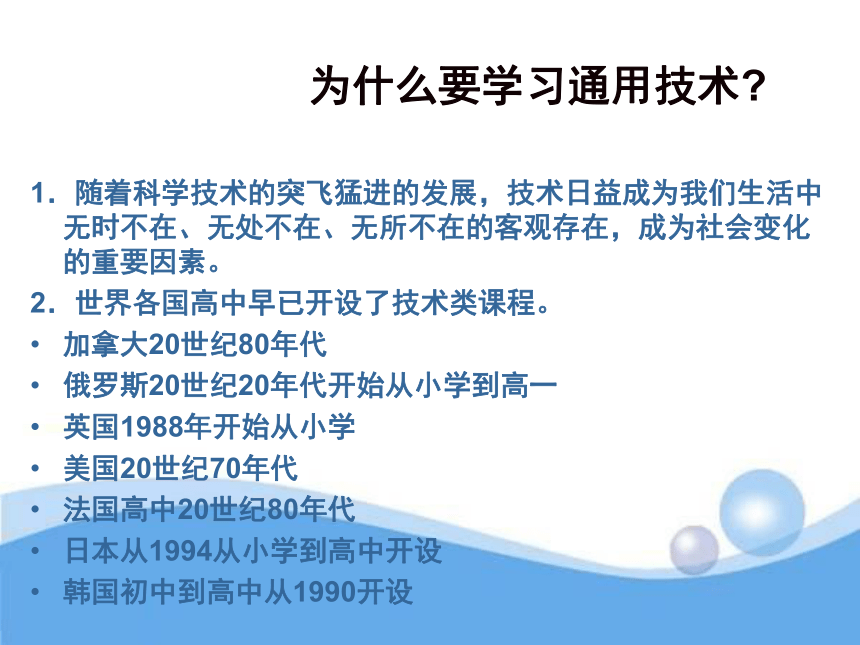 为什么要学习通用技术?

1. 随着科学技术的突飞猛进的发展，技术日益成为我们生活中无时不在、无处不在、无所不在的客观存在，成为社会变化的重要因素。

2. 世界各国高中早已开设了技术类课程。

• 加拿大20世纪80年代
• 俄罗斯20世纪20年代开始从小学到高一
• 英国1988年开始从小学
• 美国20世纪70年代
• 法国高中20世纪80年代
• 日本从1994从小学到高中开设
• 韩国初中到高中从1990开设